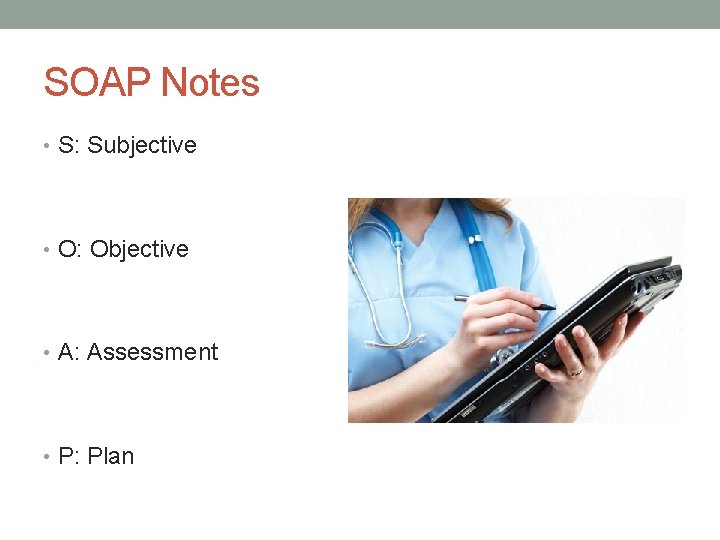 SOAP Notes

• S: Subjective

• O: Objective

• A: Assessment

• P: Plan